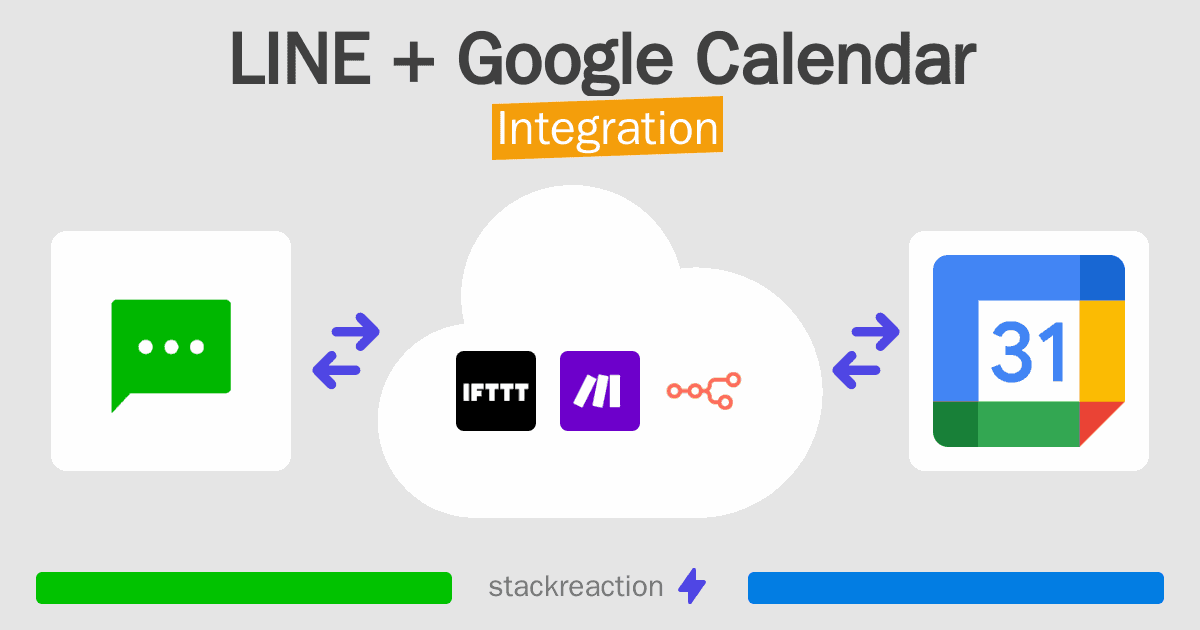 LINE + Google Calendar
Integration

IFTTT

31

stackreaction